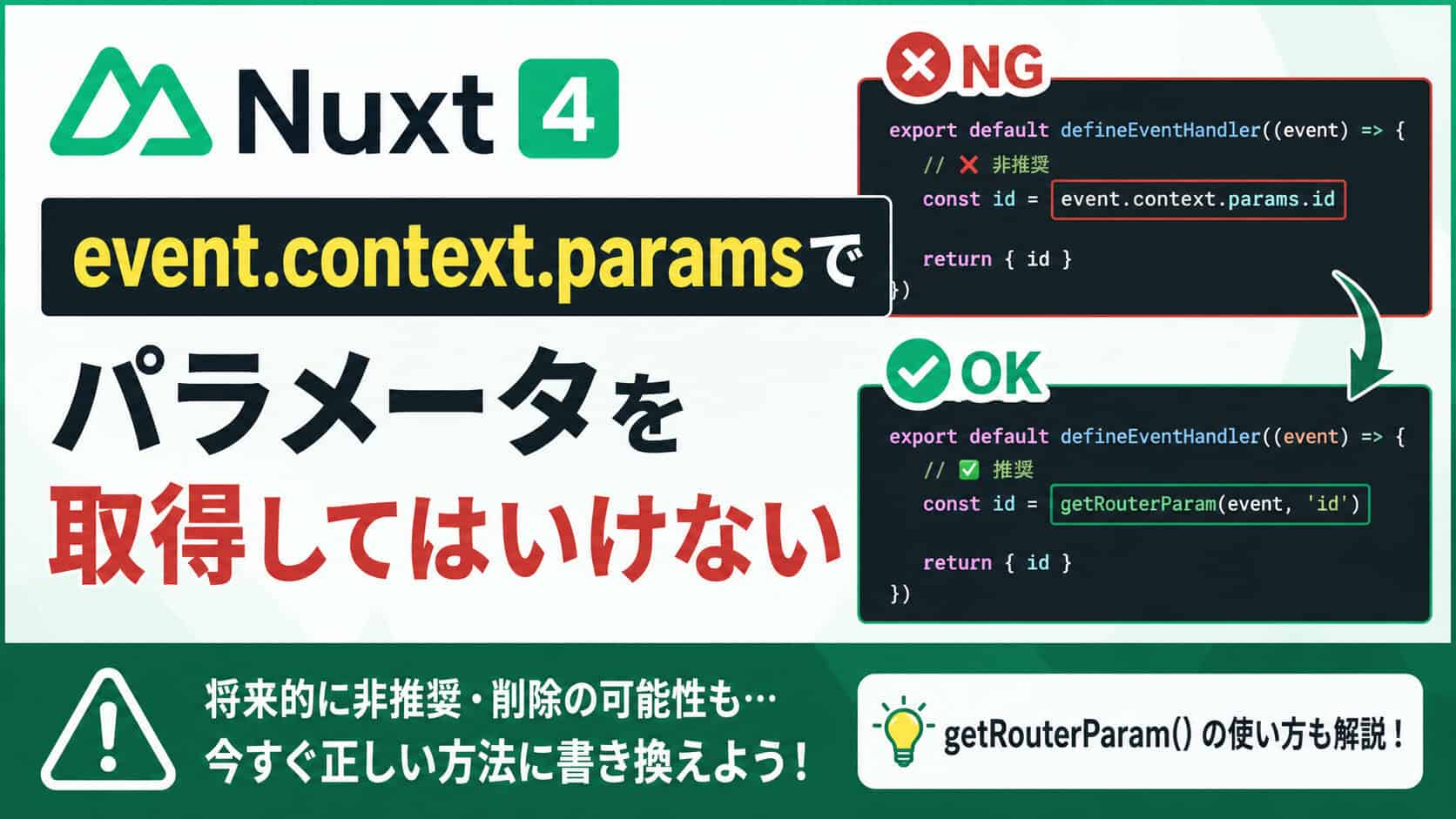 Nuxt 4

event.context.paramsで

パラメータを

取得してはいけない

NG

export default defineEventHandler((event) => {
  // ❌ 非推奨
  const id = event.context.params.id

  return { id }
})

OK

export default defineEventHandler((event) => {
  // ✅ 推奨
  const id = getRouterParam(event, 'id')

  return { id }
})

将来的に非推奨・削除の可能性も…
今すぐ正しい方法に書き換えよう！

getRouterParam() の使い方も解説！